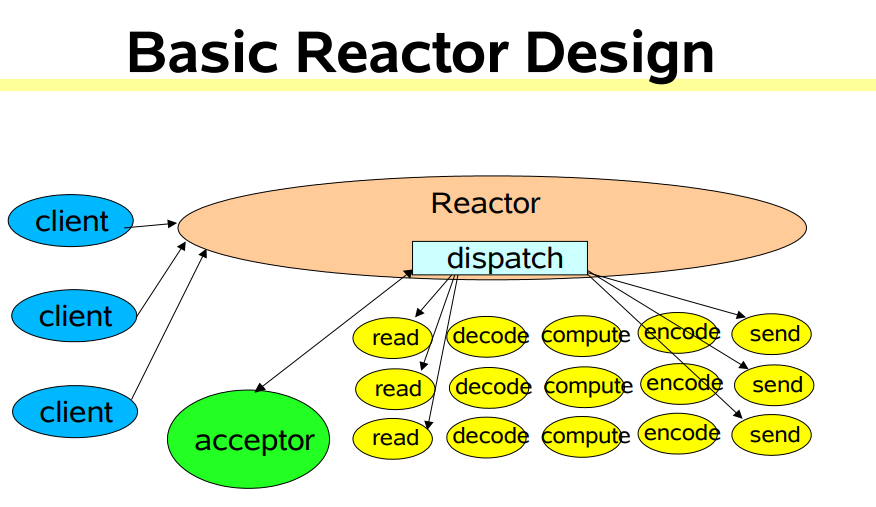 Basic Reactor Design

client

client

client

Reactor

dispatch

acceptor

read decode compute encode send

read decode compute encode send

read decode compute encode send